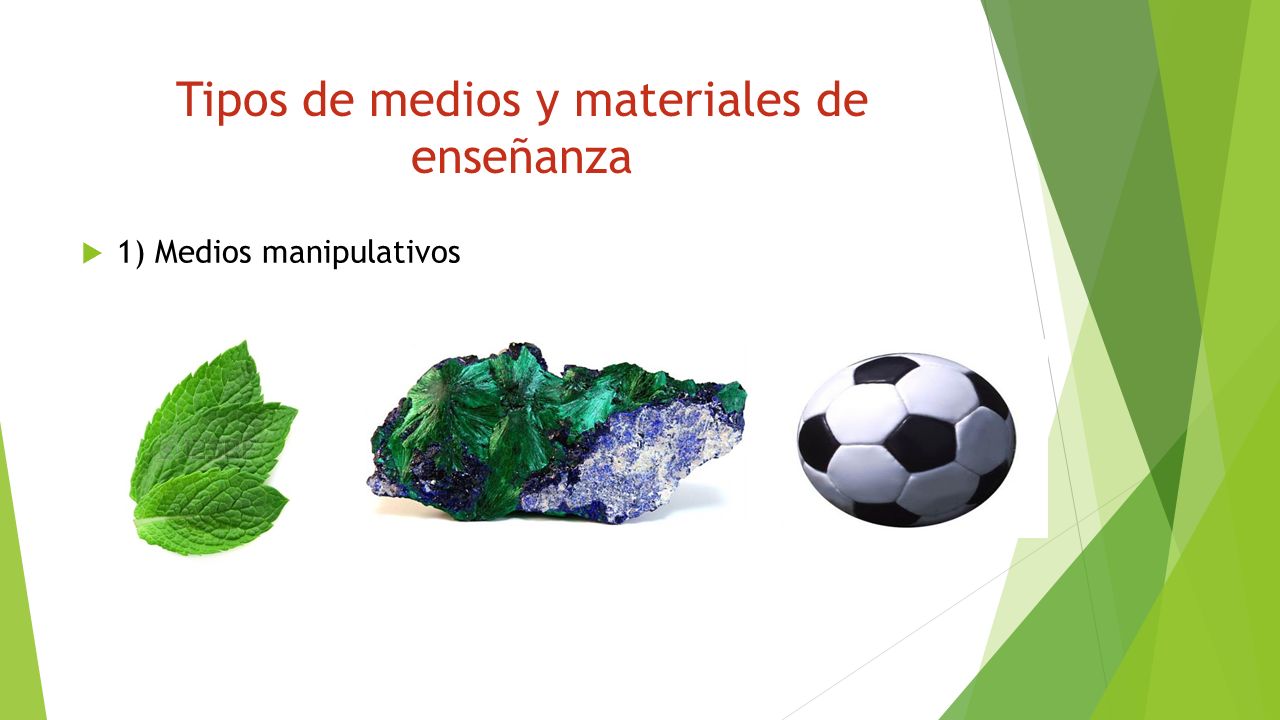 Tipos de medios y materiales de enseñanza

1) Medios manipulativos